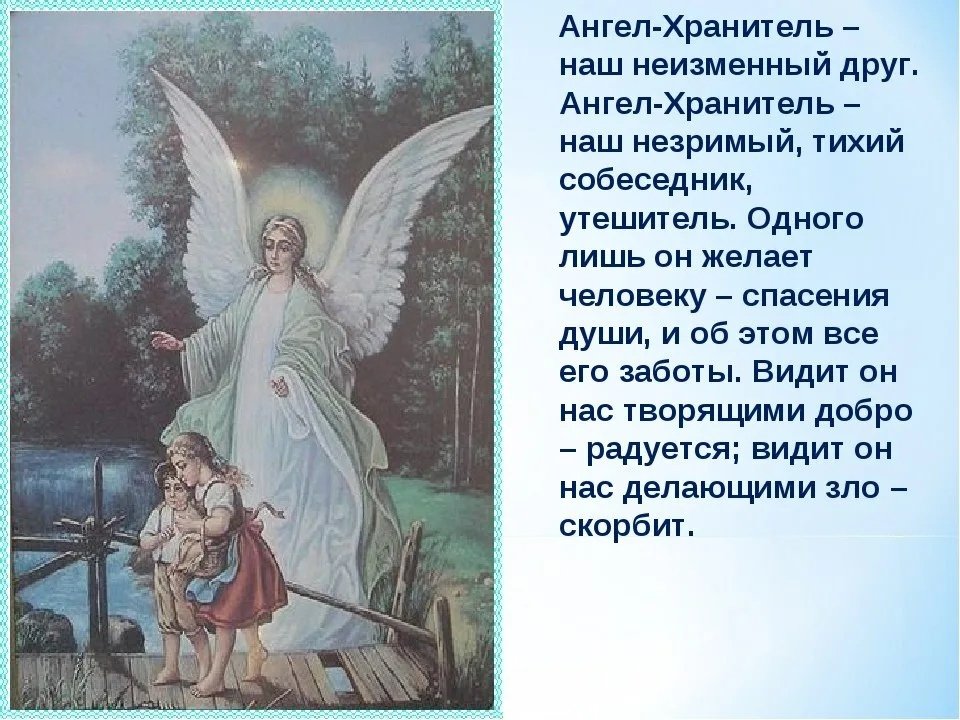 Ангел-Хранитель – наш неизменный друг. Ангел-Хранитель – наш незримый, тихий собеседник, утешитель. Одного лишь он желает человеку – спасения души, и об этом все его заботы. Видит он нас творящими добро – радуется; видит он нас делающими зло – скорбит.